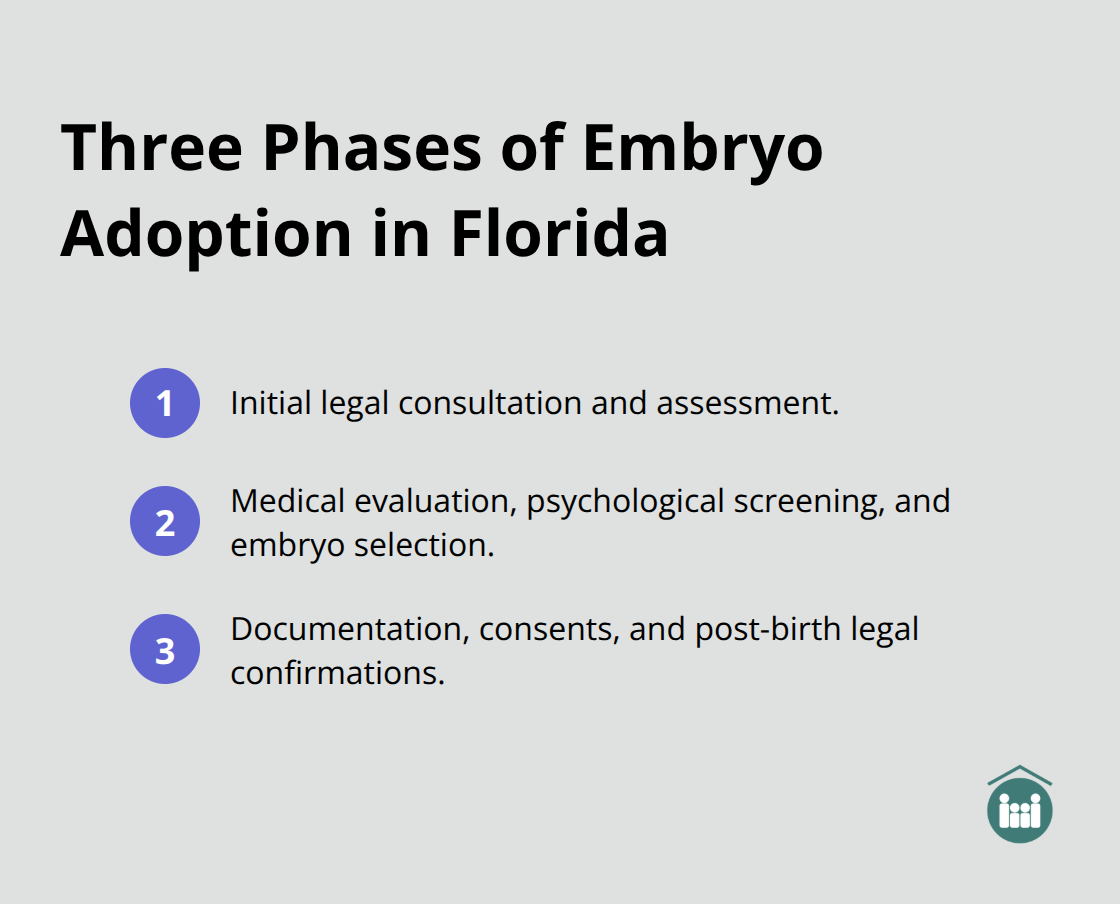 Three Phases of Embryo Adoption in Florida

1 Initial legal consultation and assessment.

2 Medical evaluation, psychological screening, and embryo selection.

3 Documentation, consents, and post-birth legal confirmations.